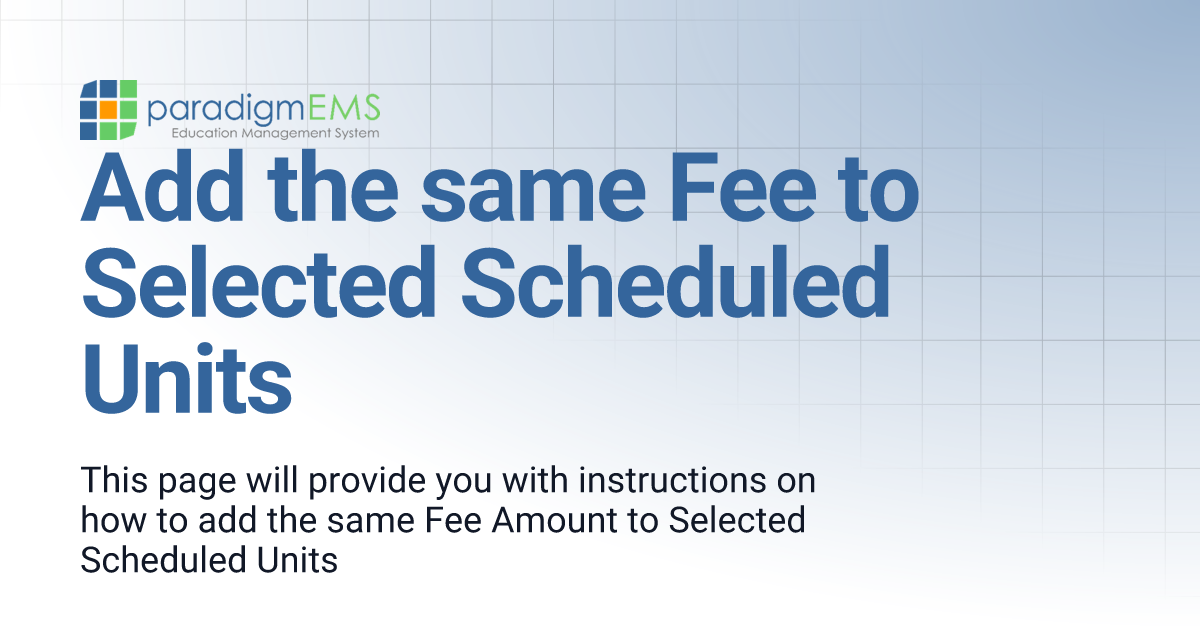 paradigmEMS
Education Management System

Add the same Fee to Selected Scheduled Units

This page will provide you with instructions on how to add the same Fee Amount to Selected Scheduled Units